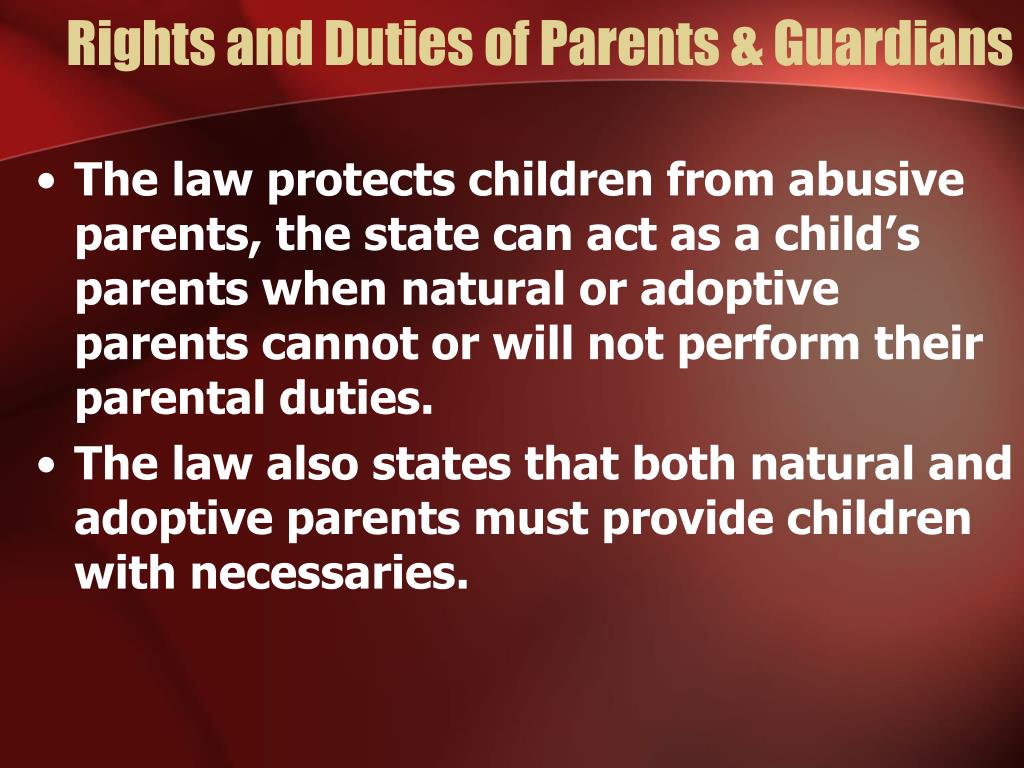 Rights and Duties of Parents & Guardians

• The law protects children from abusive parents, the state can act as a child’s parents when natural or adoptive parents cannot or will not perform their parental duties.

• The law also states that both natural and adoptive parents must provide children with necessaries.